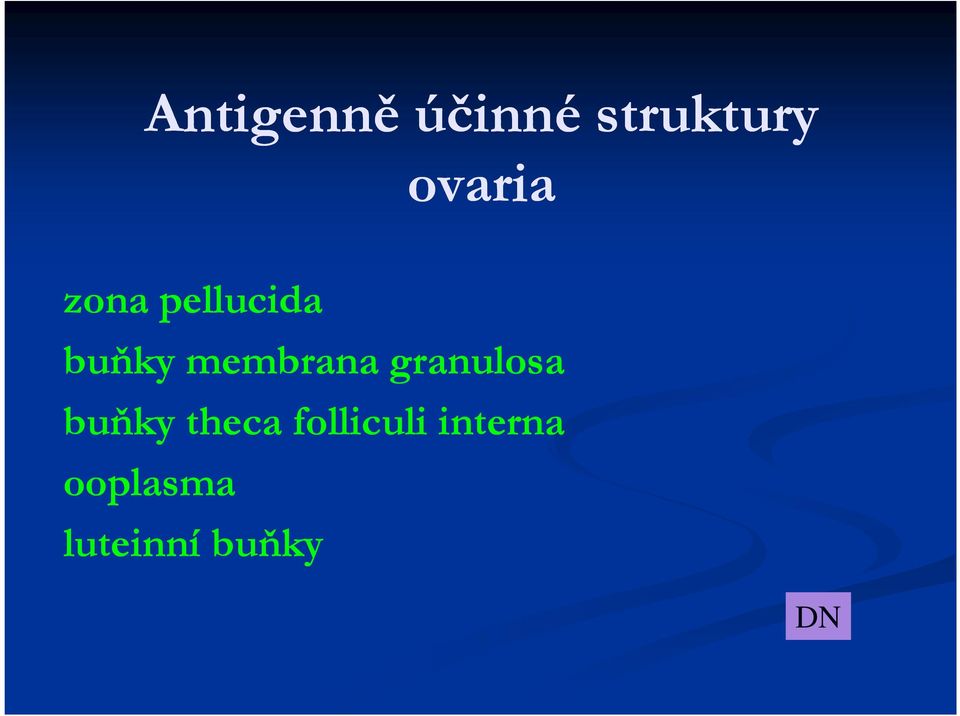 Antigenně účinné struktury ovaria

zona pellucida
buňky membrana granulosa
buňky theca folliculi interna
ooplasma
luteinní buňky

DN